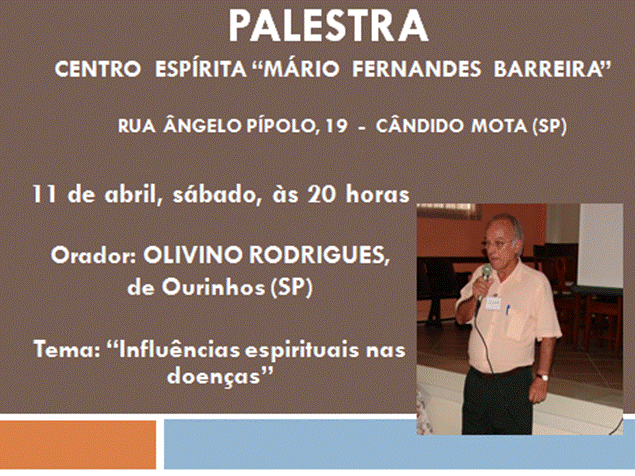 PALESTRA

CENTRO ESPÍRITA “MÁRIO FERNANDES BARREIRA”

RUA ÂNGELO PÍPOLO, 19 - CÂNDIDO MOTA (SP)

11 de abril, sábado, às 20 horas

Orador: OLIVINO RODRIGUES, de Ourinhos (SP)

Tema: “Influências espirituais nas doenças”